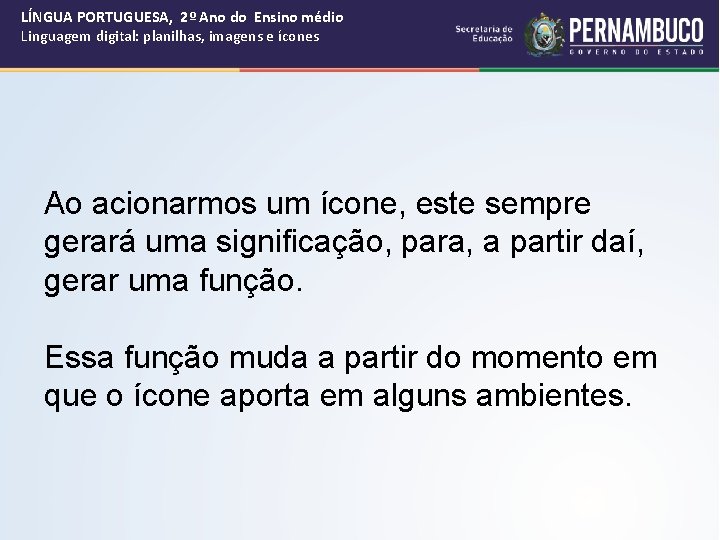 LÍNGUA PORTUGUESA, 2º Ano do Ensino médio
Linguagem digital: planilhas, imagens e ícones

Secretaria de Educação

PERNAMBUCO
GOVERNO DO ESTADO

Ao acionarmos um ícone, este sempre gerará uma significação, para, a partir daí, gerar uma função.

Essa função muda a partir do momento em que o ícone aporta em alguns ambientes.